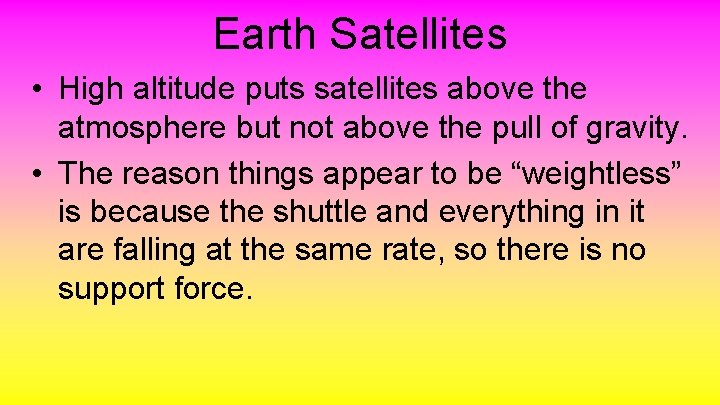 Earth Satellites

• High altitude puts satellites above the atmosphere but not above the pull of gravity.

• The reason things appear to be “weightless” is because the shuttle and everything in it are falling at the same rate, so there is no support force.